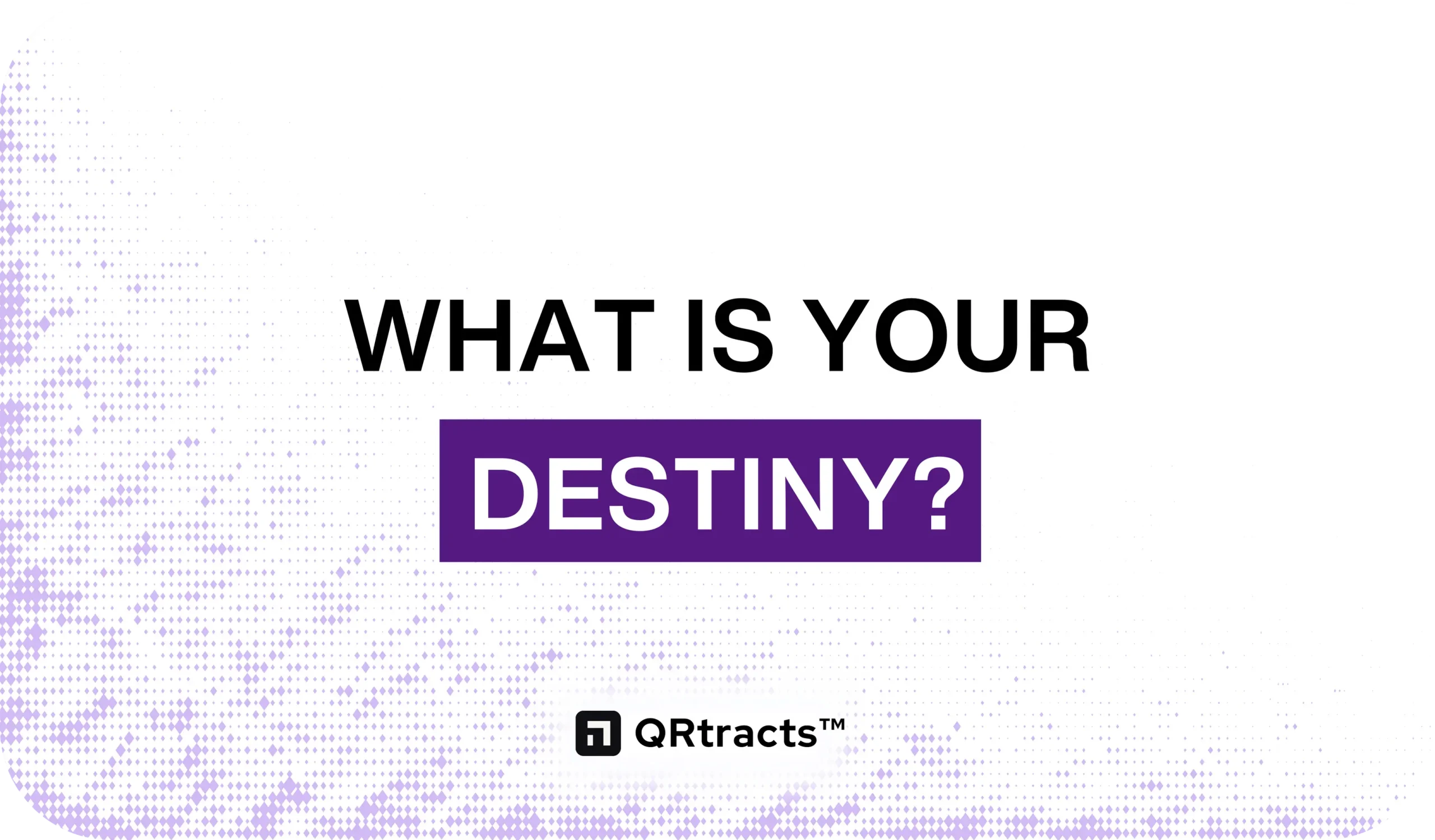 WHAT IS YOUR
DESTINY?

QRtracts™